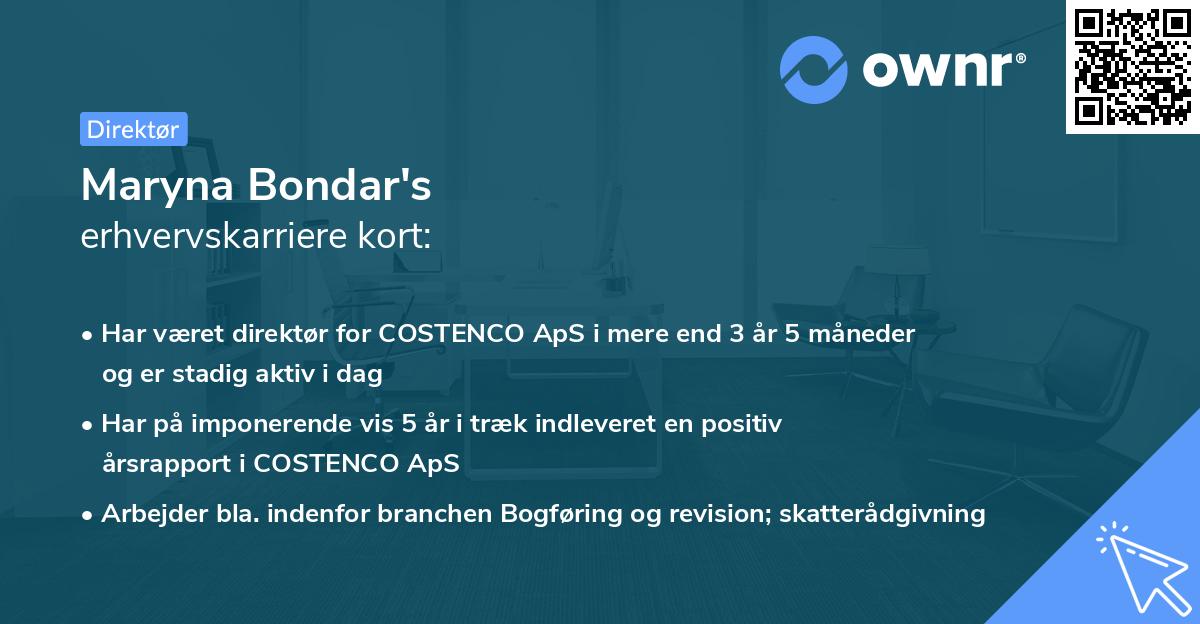 ownr®

Direktør

Maryna Bondar's
erhvervskarriere kort:

• Har været direktør for COSTENCO ApS i mere end 3 år 5 måneder og er stadig aktiv i dag

• Har på imponerende vis 5 år i træk indleveret en positiv årsrapport i COSTENCO ApS

• Arbejder bla. indenfor branchen Bogføring og revision; skatterådgivning